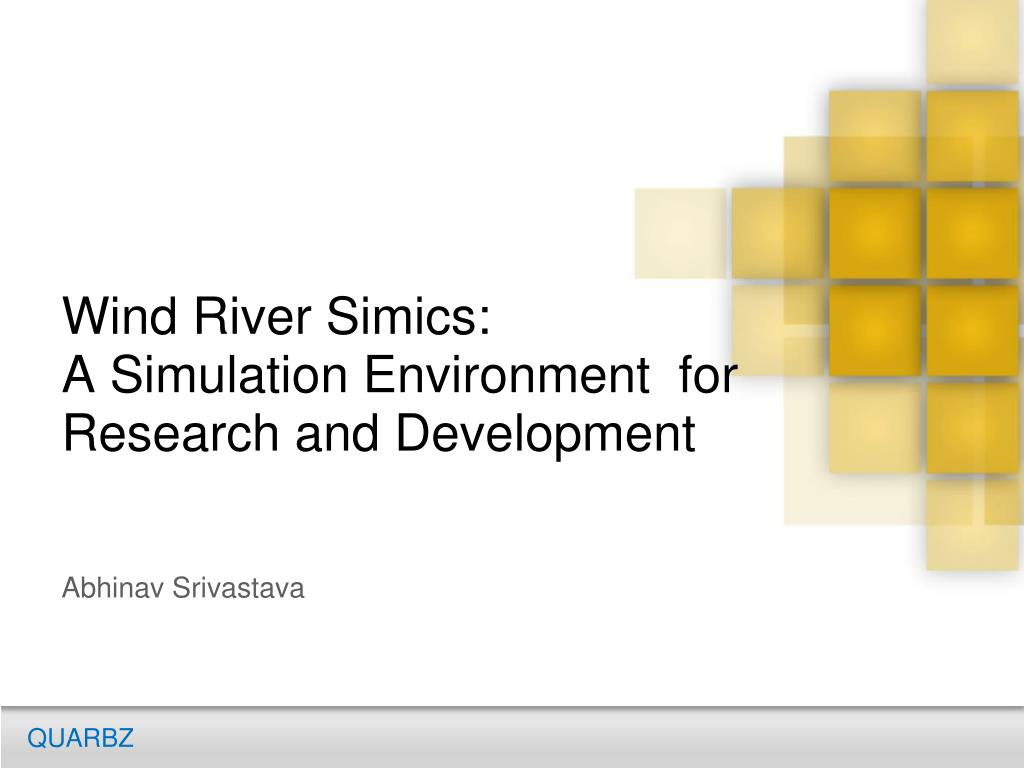 Wind River Simics:
A Simulation Environment for Research and Development

Abhinav Srivastava

QUARBZ